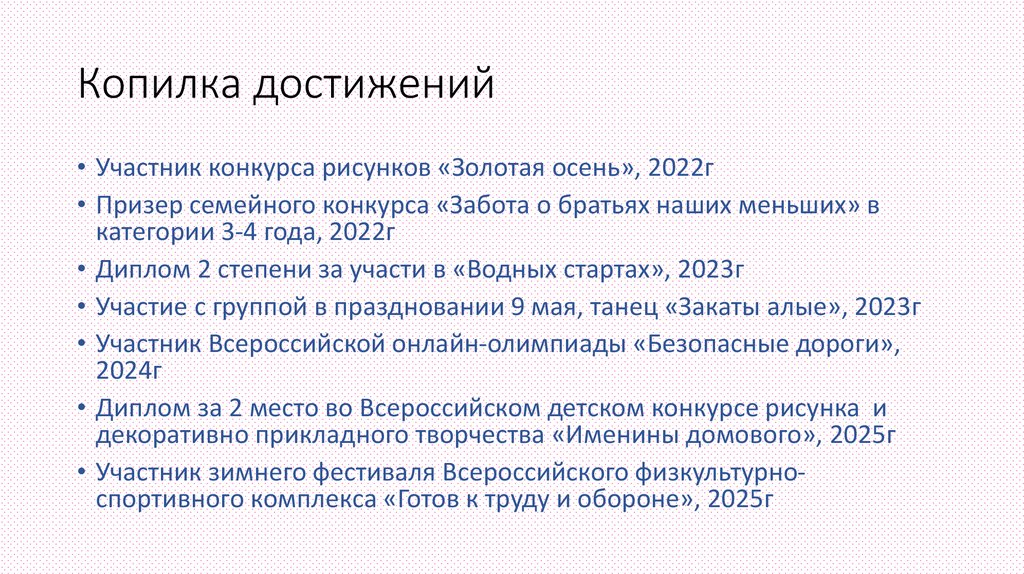 Копилка достижений

• Участник конкурса рисунков «Золотая осень», 2022г
• Призер семейного конкурса «Забота о братьях наших меньших» в категории 3-4 года, 2022г
• Диплом 2 степени за участи в «Водных стартах», 2023г
• Участие с группой в праздновании 9 мая, танец «Закаты алые», 2023г
• Участник Всероссийской онлайн-олимпиады «Безопасные дороги», 2024г
• Диплом за 2 место во Всероссийском детском конкурсе рисунка и декоративно прикладного творчества «Именины домового», 2025г
• Участник зимнего фестиваля Всероссийского физкультурно-спортивного комплекса «Готов к труду и обороне», 2025г